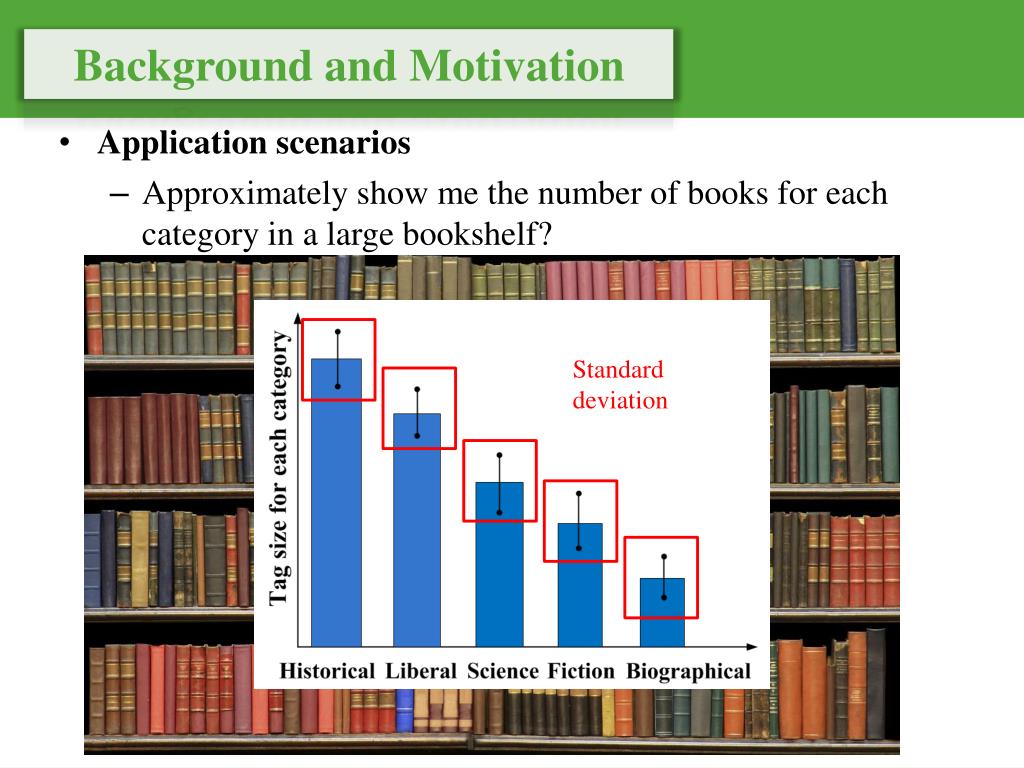 Background and Motivation

• Application scenarios

– Approximately show me the number of books for each category in a large bookshelf?

Tag size for each category

Standard deviation

Historical Liberal Science Fiction Biographical